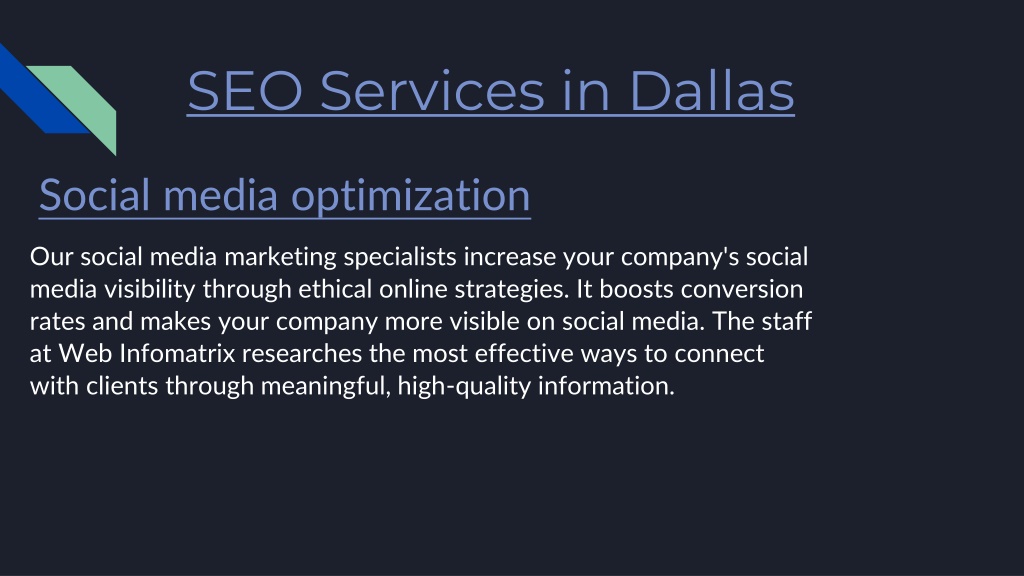 SEO Services in Dallas

Social media optimization

Our social media marketing specialists increase your company's social media visibility through ethical online strategies. It boosts conversion rates and makes your company more visible on social media. The staff at Web Infomatrix researches the most effective ways to connect with clients through meaningful, high-quality information.